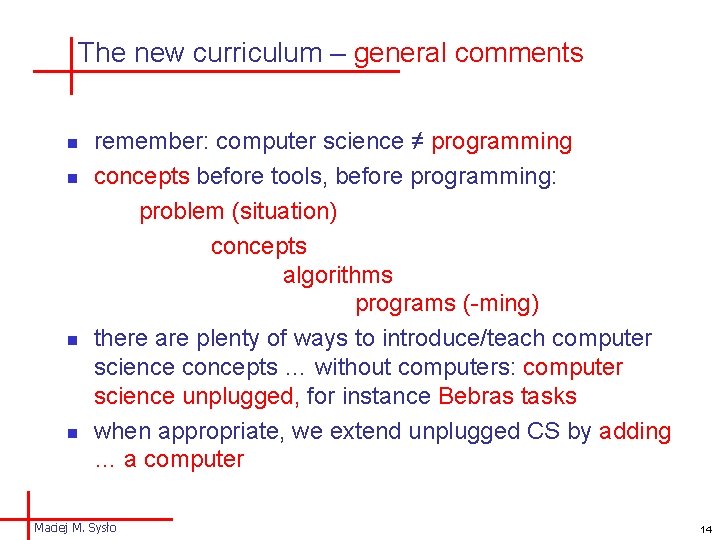 The new curriculum – general comments

- remember: computer science ≠ programming
- concepts before tools, before programming:

problem (situation)

concepts

algorithms

programs (-ming)

- there are plenty of ways to introduce/teach computer science concepts … without computers: computer science unplugged, for instance Bebras tasks
- when appropriate, we extend unplugged CS by adding … a computer

Maciej M. Sysło

14